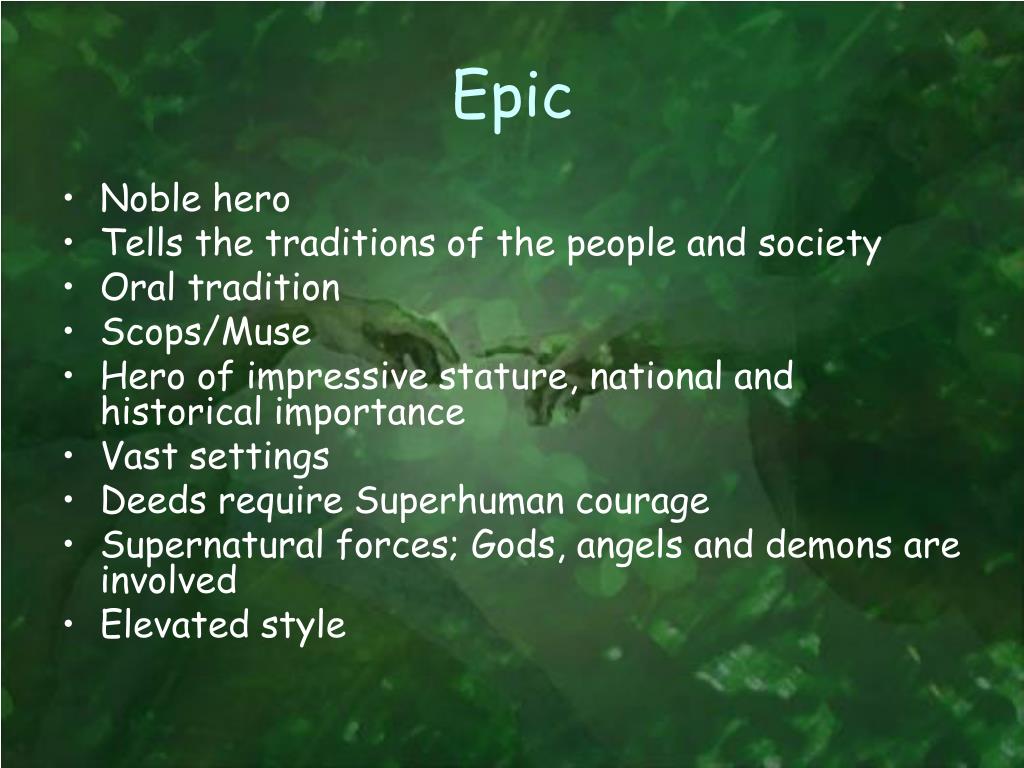 Epic

• Noble hero
• Tells the traditions of the people and society
• Oral tradition
• Scops/Muse
• Hero of impressive stature, national and historical importance
• Vast settings
• Deeds require Superhuman courage
• Supernatural forces; Gods, angels and demons are involved
• Elevated style